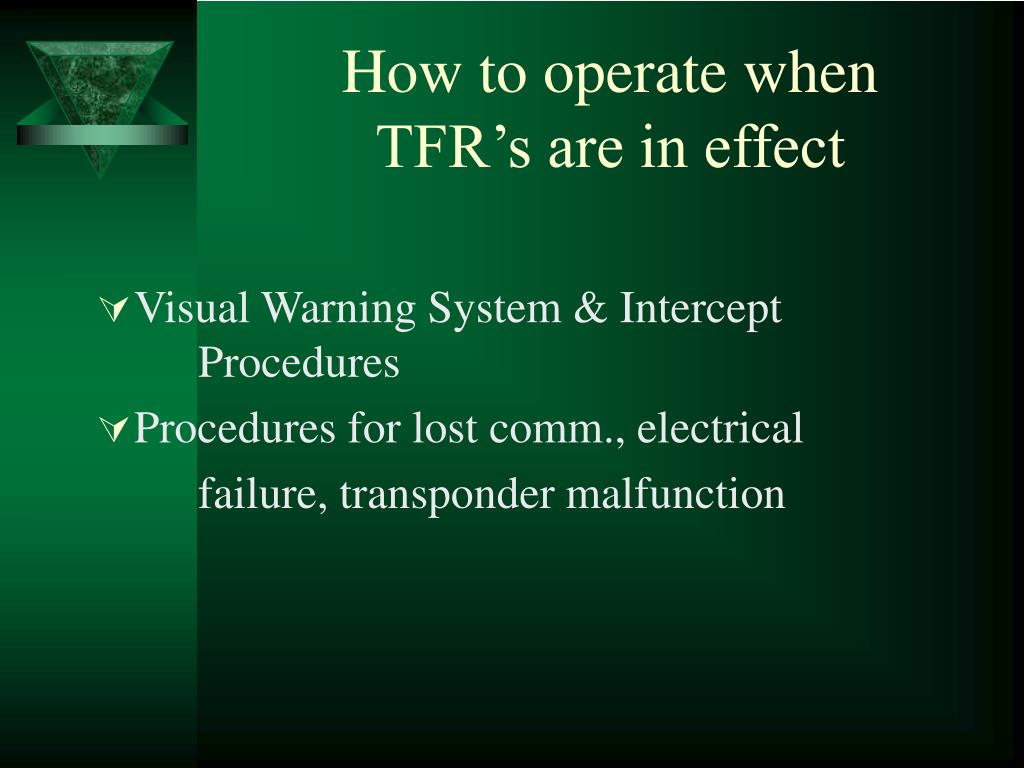 How to operate when TFR’s are in effect

Visual Warning System & Intercept Procedures

Procedures for lost comm., electrical failure, transponder malfunction